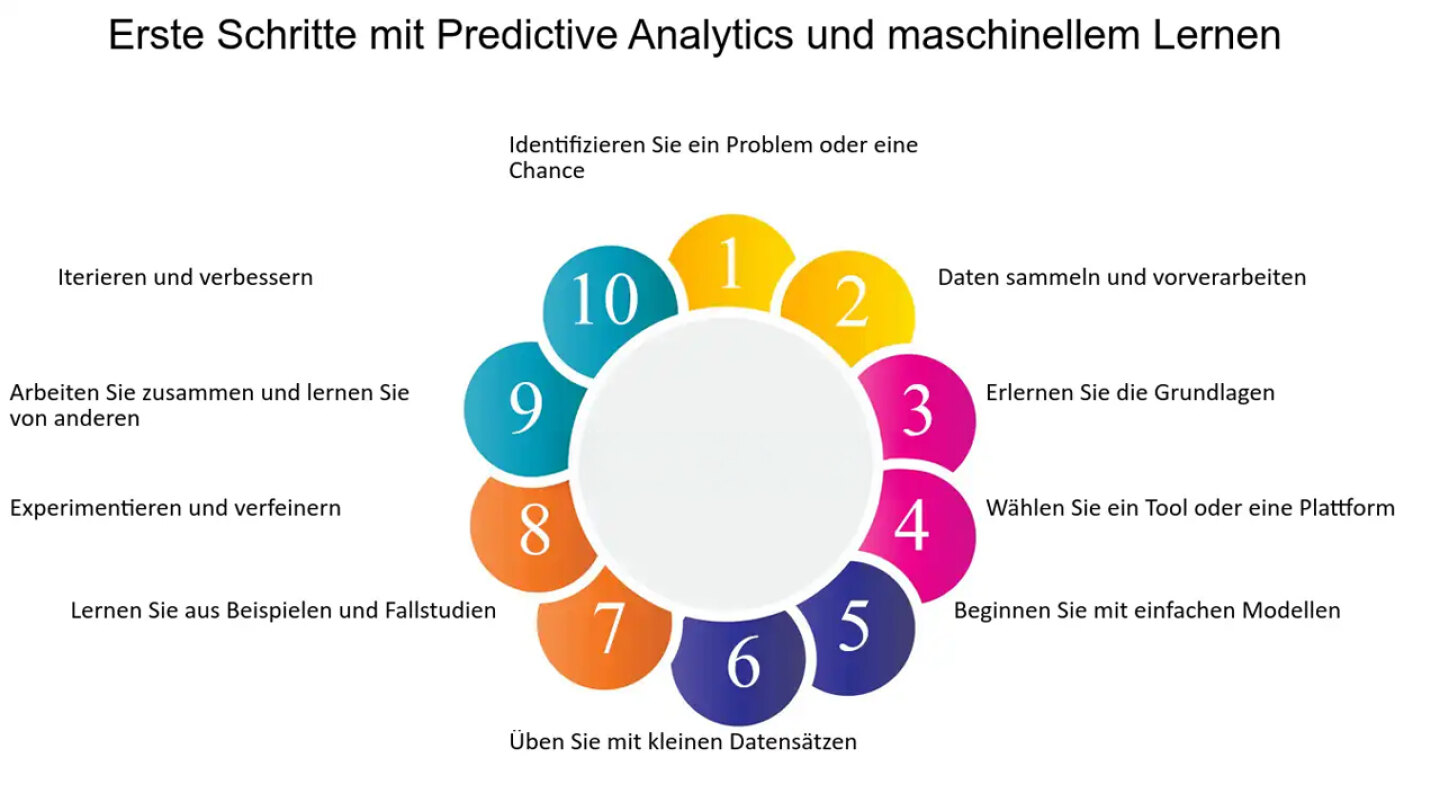 Erste Schritte mit Predictive Analytics und maschinellem Lernen

1
Identifizieren Sie ein Problem oder eine Chance

2
Daten sammeln und vorverarbeiten

3
Erlernen Sie die Grundlagen

4
Wählen Sie ein Tool oder eine Plattform

5
Beginnen Sie mit einfachen Modellen

6
Üben Sie mit kleinen Datensätzen

7
Lernen Sie aus Beispielen und Fallstudien

8
Experimentieren und verfeinern

9
Arbeiten Sie zusammen und lernen Sie von anderen

10
Iterieren und verbessern